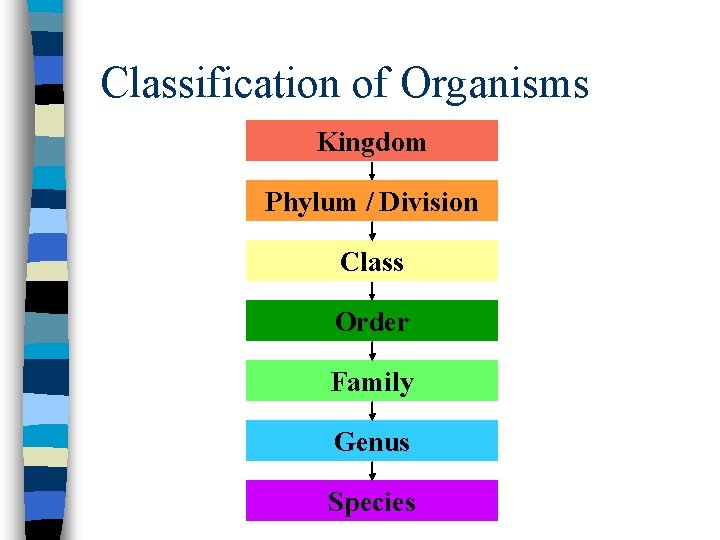 Classification of Organisms

Kingdom

Phylum / Division

Class

Order

Family

Genus

Species